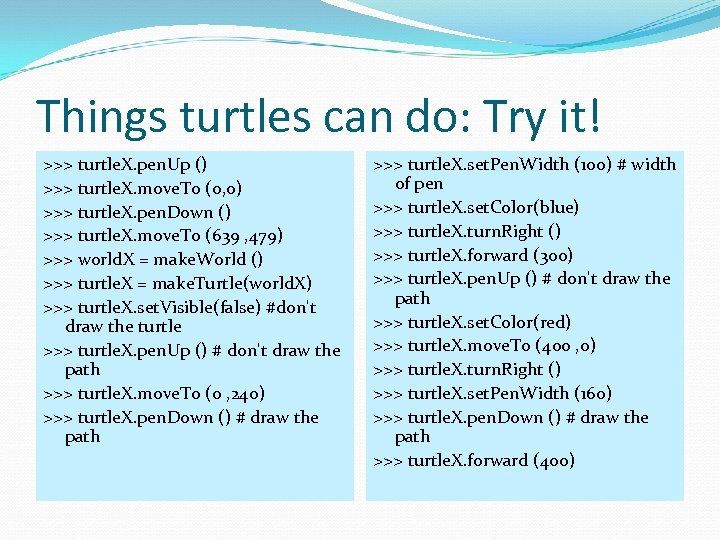 Things turtles can do: Try it!

>>> turtleX.penUp ()
>>> turtleX.moveTo (0,0)
>>> turtleX.penDown ()
>>> turtleX.moveTo (639 ,479)
>>> worldX = makeWorld ()
>>> turtleX = makeTurtle(worldX)
>>> turtleX.setVisible(false) #don't draw the turtle
>>> turtleX.penUp () # don't draw the path
>>> turtleX.moveTo (0 ,240)
>>> turtleX.penDown () # draw the path

>>> turtleX.setPenWidth (100) # width of pen
>>> turtleX.setColor(blue)
>>> turtleX.turnRight ()
>>> turtleX.forward (300)
>>> turtleX.penUp () # don't draw the path
>>> turtleX.setColor(red)
>>> turtleX.moveTo (400 ,0)
>>> turtleX.turnRight ()
>>> turtleX.setPenWidth (160)
>>> turtleX.penDown () # draw the path
>>> turtleX.forward (400)